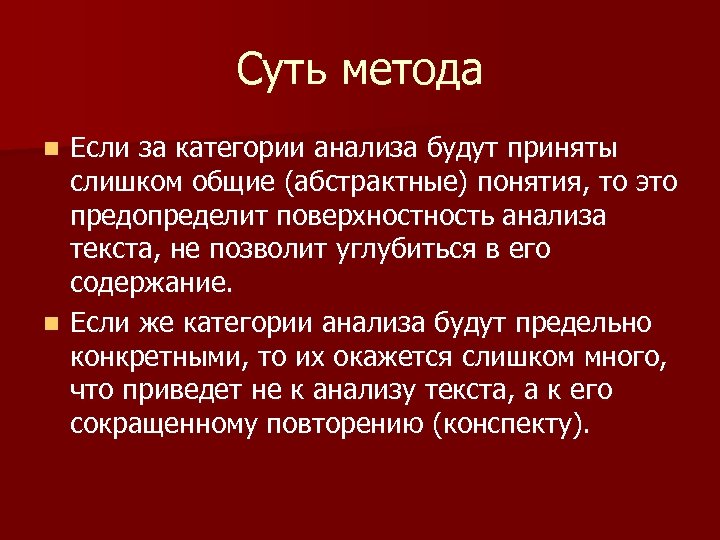 Суть метода

Если за категории анализа будут приняты слишком общие (абстрактные) понятия, то это предопределит поверхностность анализа текста, не позволит углубиться в его содержание.

Если же категории анализа будут предельно конкретными, то их окажется слишком много, что приведет не к анализу текста, а к его сокращенному повторению (конспекту).